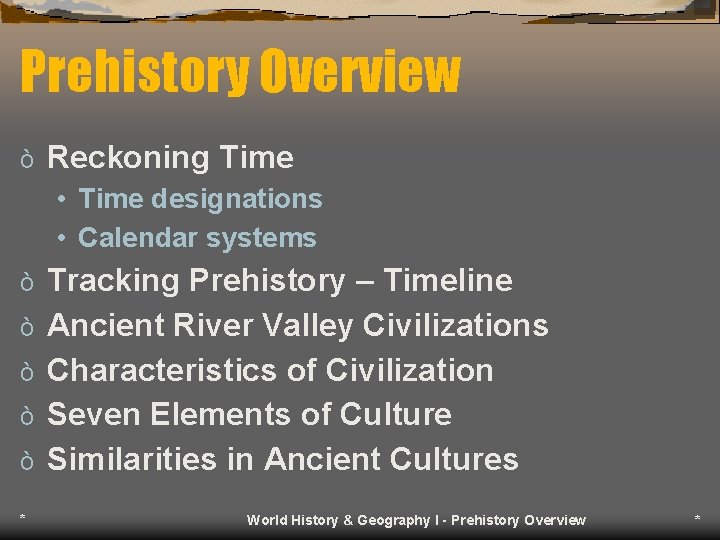 Prehistory Overview

ò Reckoning Time
• Time designations
• Calendar systems
ò Tracking Prehistory – Timeline
ò Ancient River Valley Civilizations
ò Characteristics of Civilization
ò Seven Elements of Culture
ò Similarities in Ancient Cultures

* World History & Geography I - Prehistory Overview *